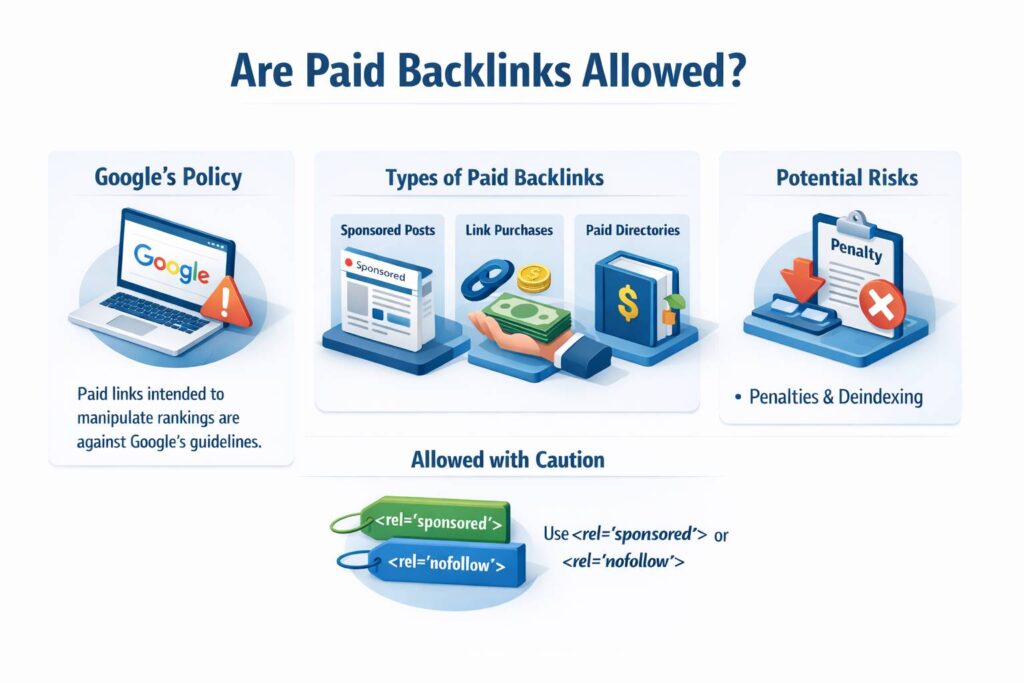 Are Paid Backlinks Allowed?

Google's Policy

Google

Paid links intended to manipulate rankings are against Google's guidelines.

Types of Paid Backlinks

Sponsored Posts

Sponsored

Link Purchases

Paid Directories

$

Potential Risks

Penalty

• Penalties & Deindexing

Allowed with Caution

<rel='sponsored'>

<rel='nofollow'>

Use <rel='sponsored'> or <rel='nofollow'>